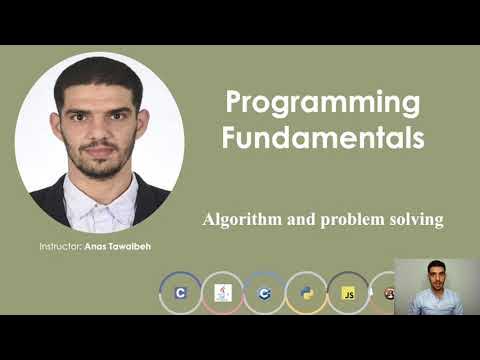 Programming Fundamentals

Algorithm and problem solving

Instructor: Anas Tawalbeh

C

C

JS